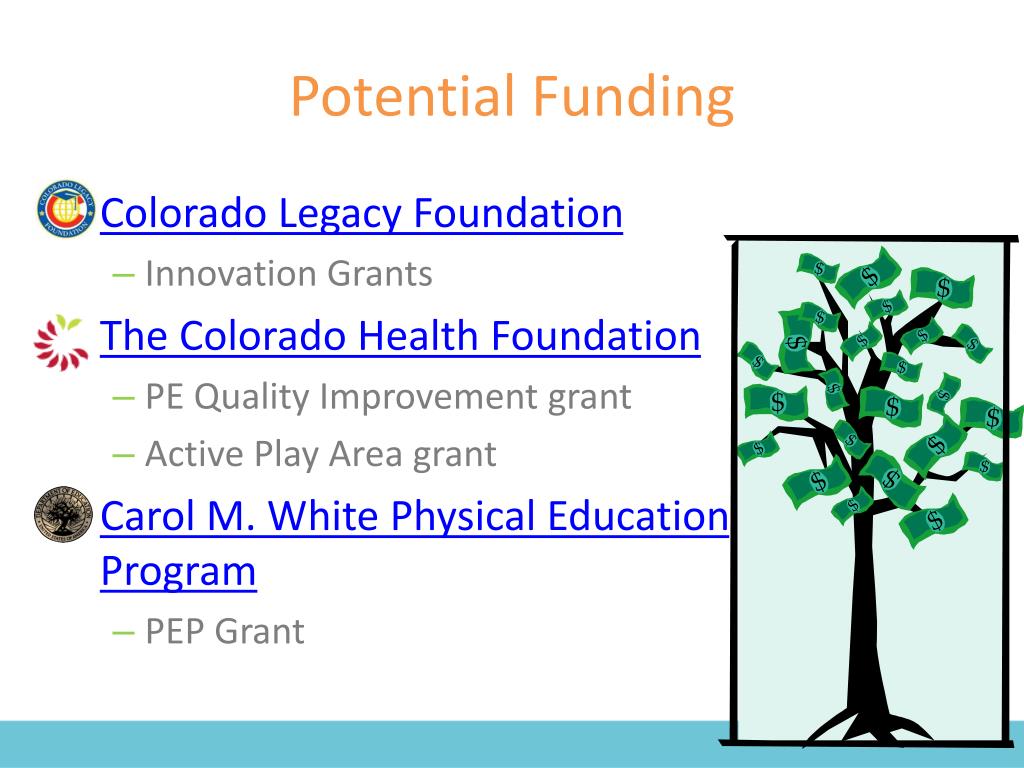 Potential Funding

Colorado Legacy Foundation

– Innovation Grants

The Colorado Health Foundation

– PE Quality Improvement grant

– Active Play Area grant

Carol M. White Physical Education Program

– PEP Grant